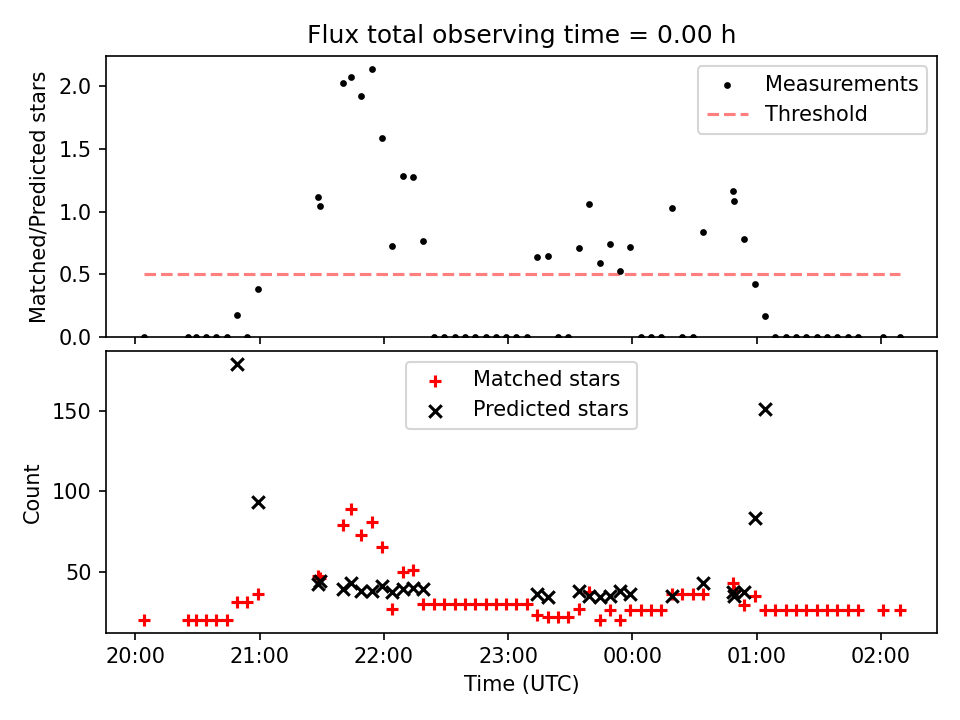 Flux total observing time = 0.00 h

Matched/Predicted stars

2.0
1.5
1.0
0.5
0.0

Measurements
Threshold

Count

150
100
50

Matched stars
Predicted stars

20:00
21:00
22:00
23:00
00:00
01:00
02:00

Time (UTC)